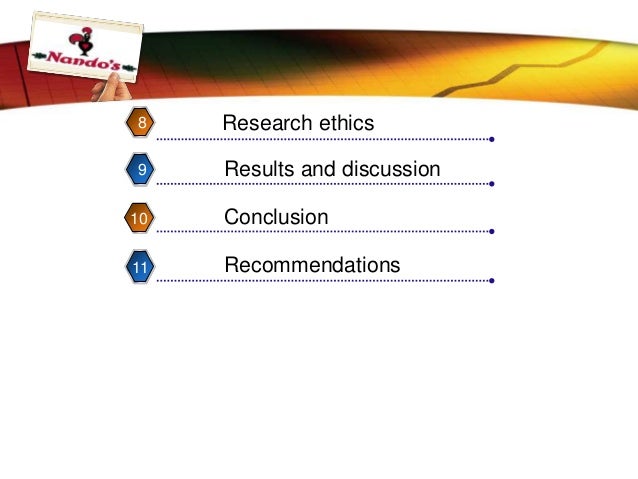 Nando's

8 Research ethics

9 Results and discussion

10 Conclusion

11 Recommendations